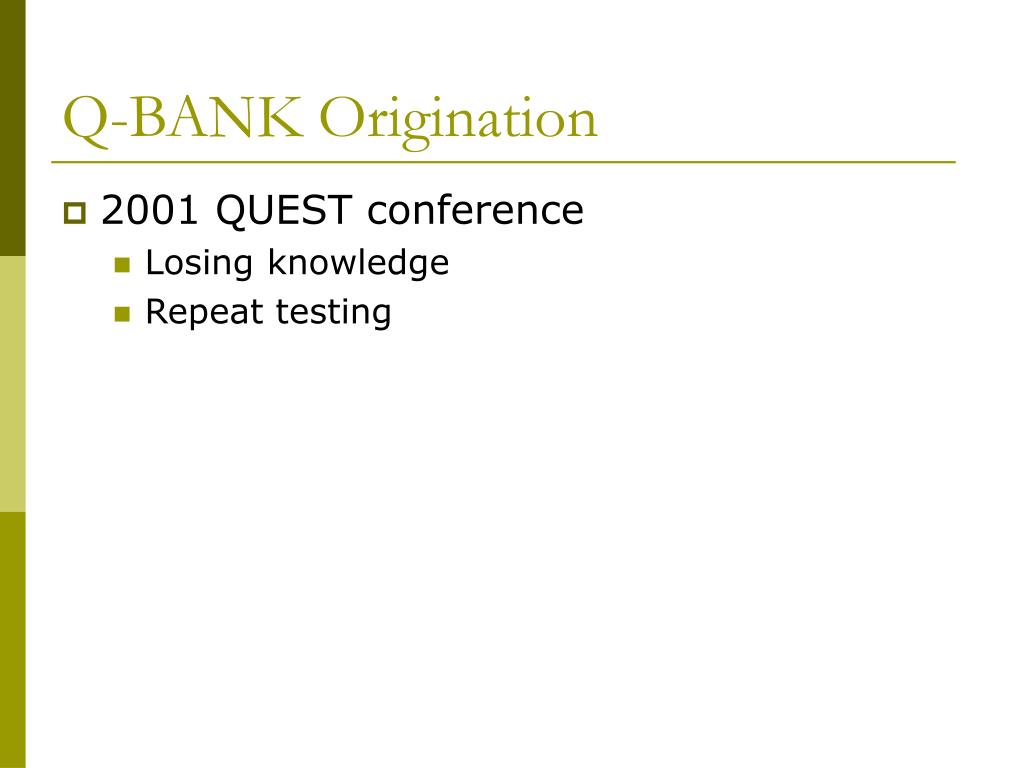 Q-BANK Origination

2001 QUEST conference

Losing knowledge

Repeat testing